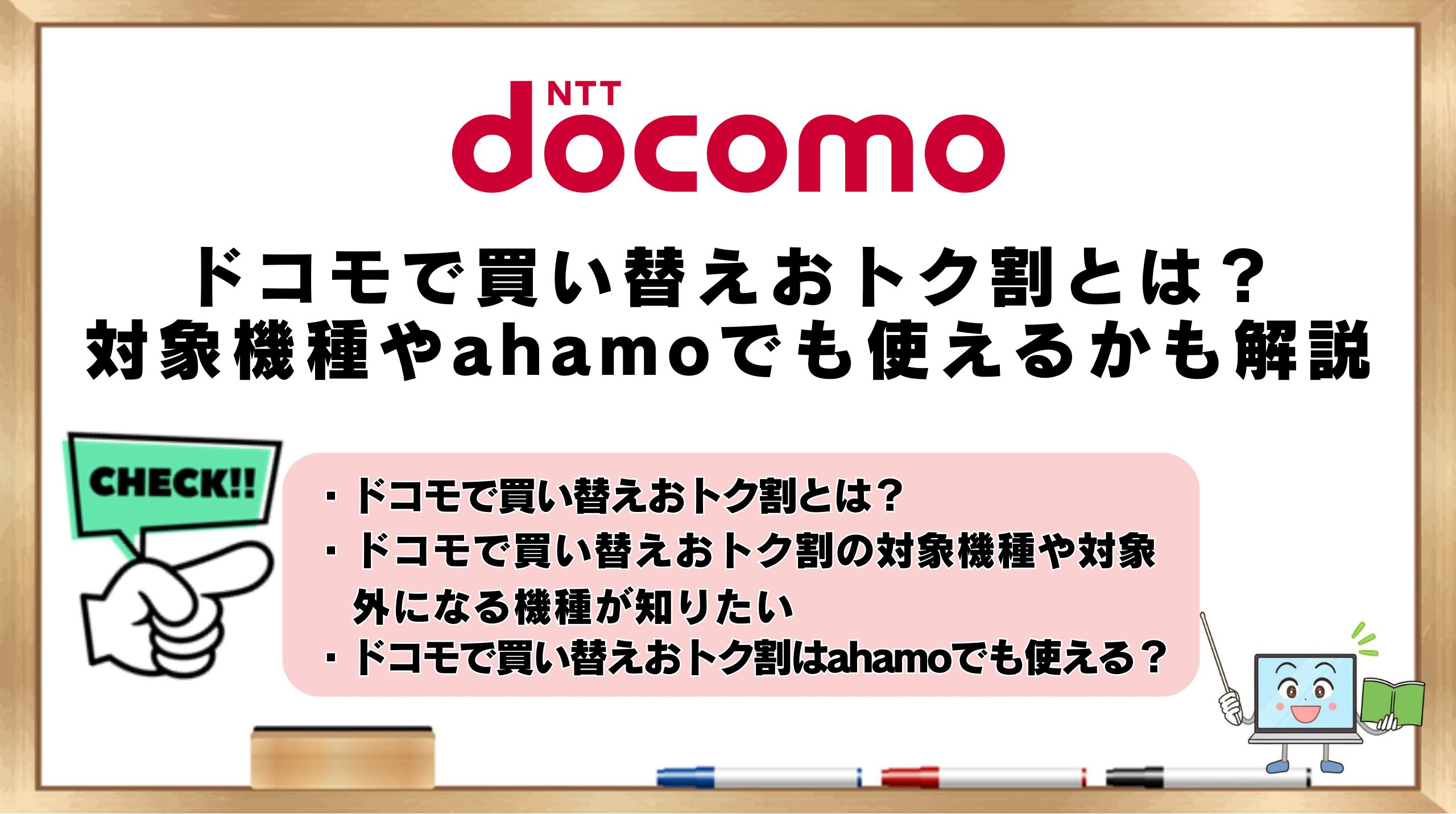 NTT
docomo

ドコモで買い替えおトク割とは？
対象機種やahamoでも使えるかも解説

CHECK!!

・ドコモで買い替えおトク割とは？
・ドコモで買い替えおトク割の対象機種や対象外になる機種が知りたい
・ドコモで買い替えおトク割はahamoでも使える？